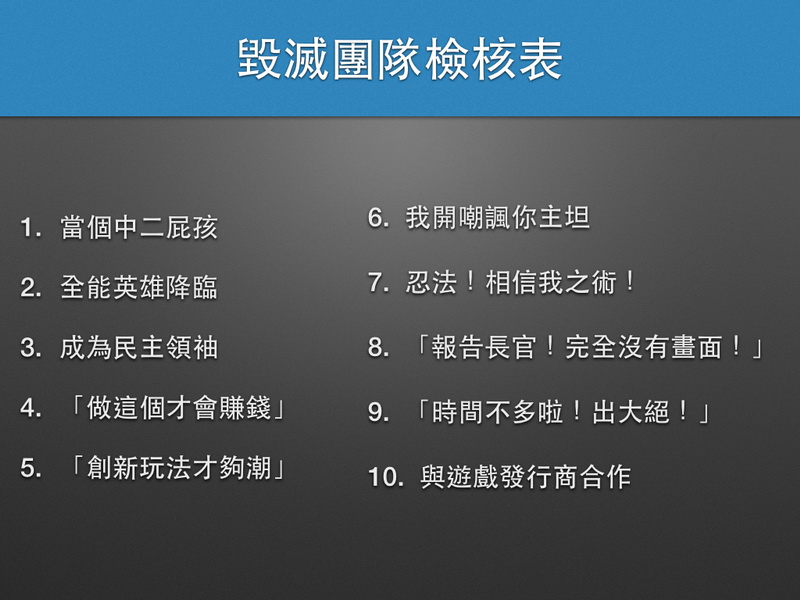 毀滅團隊檢核表

1. 當個中二屁孩
2. 全能英雄降臨
3. 成為民主領袖
4. 「做這個才會賺錢」
5. 「創新玩法才夠潮」

6. 我開嘲諷你主坦
7. 忍法！相信我之術！
8. 「報告長官！完全沒有畫面！」
9. 「時間不多啦！出大絕！」
10. 與遊戲發行商合作